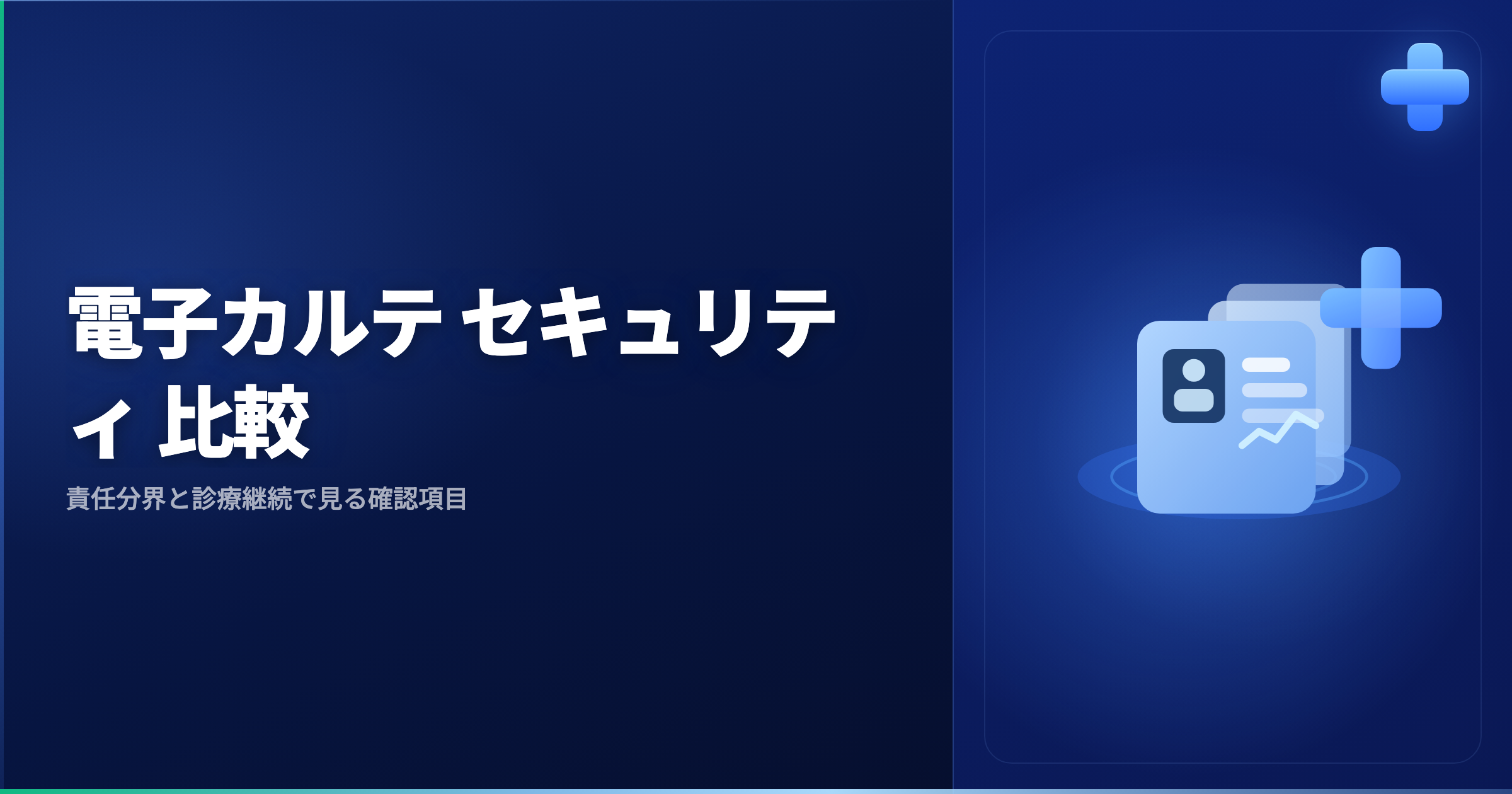 電子カルテ セキュリティ 比較

責任分界と診療継続で見る確認項目